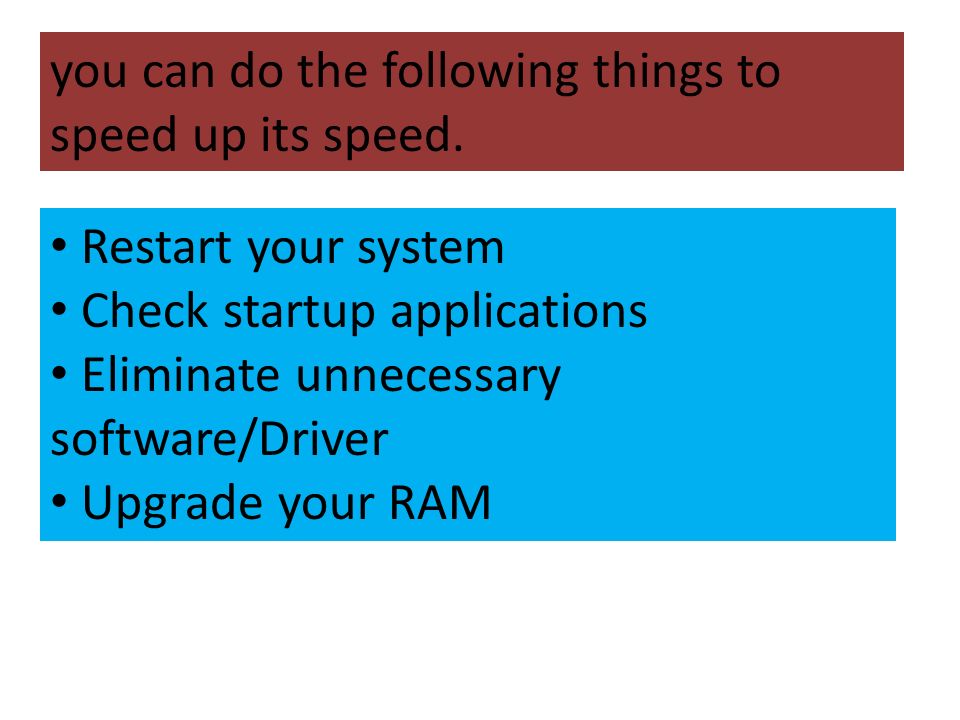 you can do the following things to speed up its speed.

• Restart your system
• Check startup applications
• Eliminate unnecessary software/Driver
• Upgrade your RAM